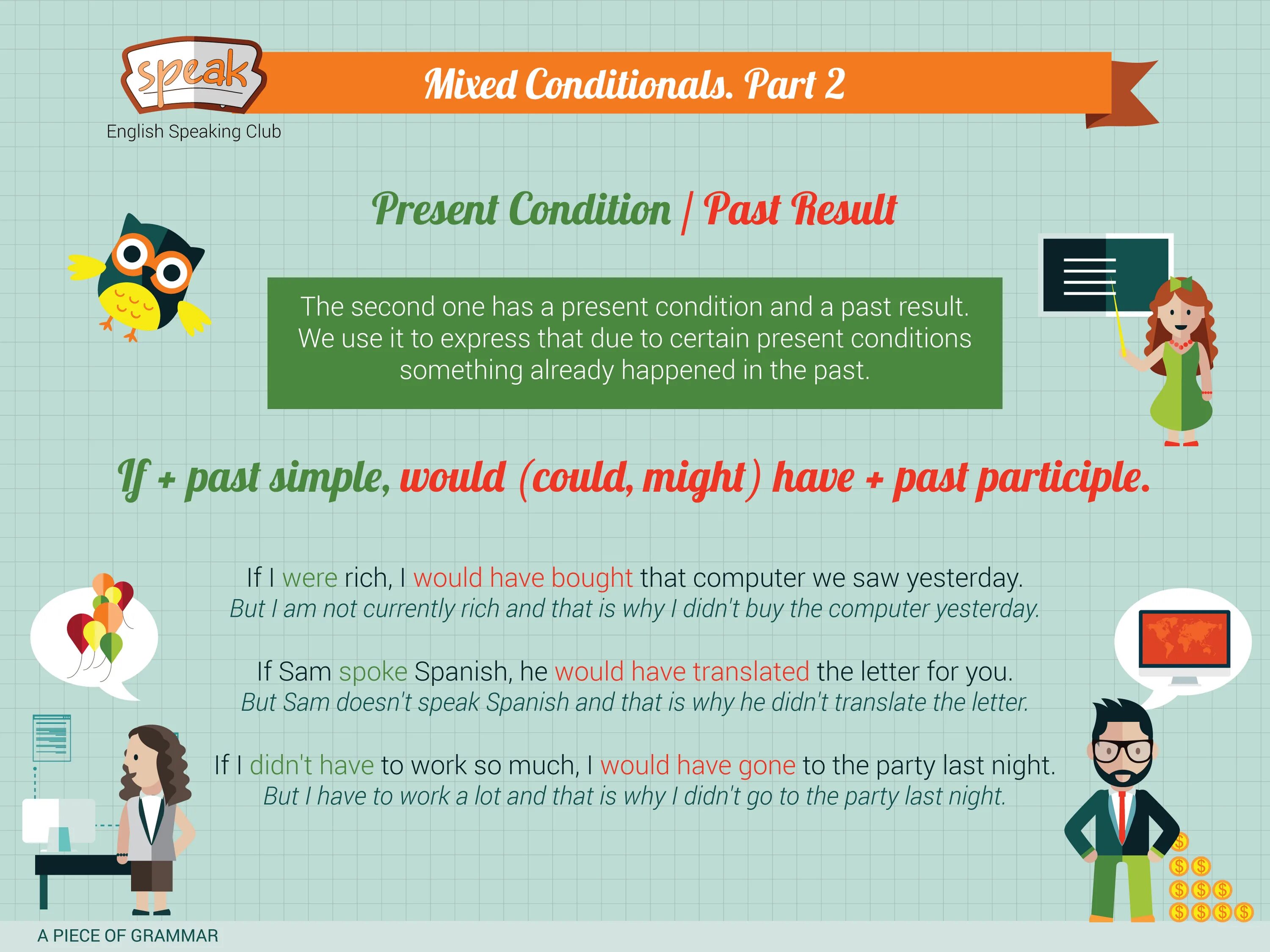 speak
English Speaking Club

Mixed Conditionals. Part 2

Present Condition | Past Result

The second one has a present condition and a past result. We use it to express that due to certain present conditions something already happened in the past.

If + past simple, would (could, might) have + past participle.

If I were rich, I would have bought that computer we saw yesterday.
But I am not currently rich and that is why I didn't buy the computer yesterday.

If Sam spoke Spanish, he would have translated the letter for you.
But Sam doesn't speak Spanish and that is why he didn't translate the letter.

If I didn't have to work so much, I would have gone to the party last night.
But I have to work a lot and that is why I didn't go to the party last night.

$ $ $ $ $ $ $ $ $ $

A PIECE OF GRAMMAR